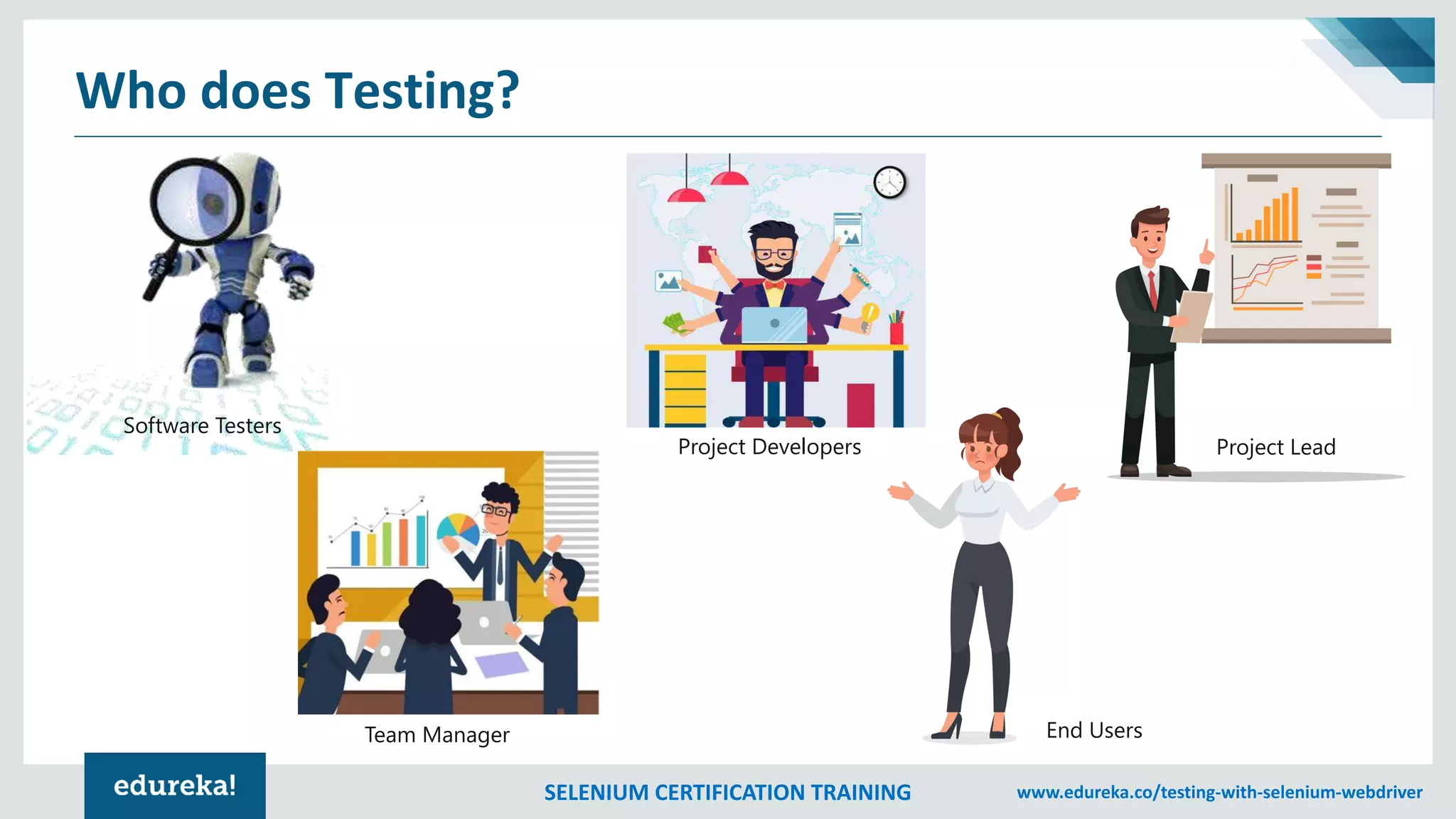 Who does Testing?

Software Testers

Project Developers

Project Lead

Team Manager

End Users

edureka!

SELENIUM CERTIFICATION TRAINING

www.edureka.co/testing-with-selenium-webdriver